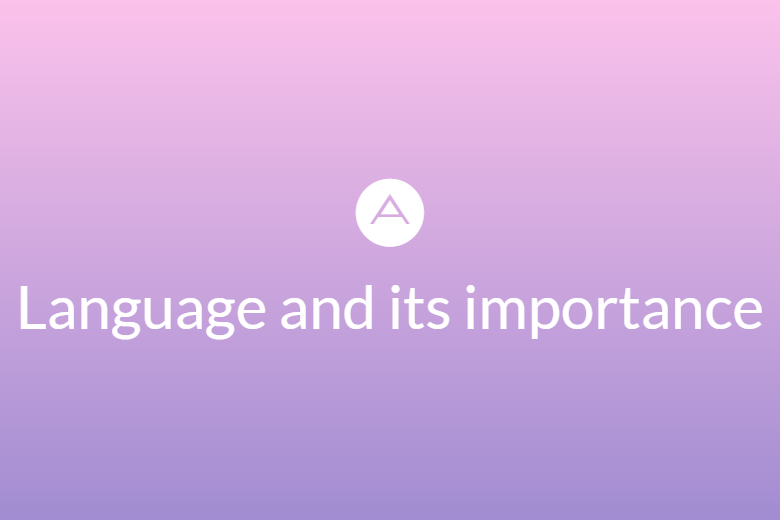 A

Language and its importance